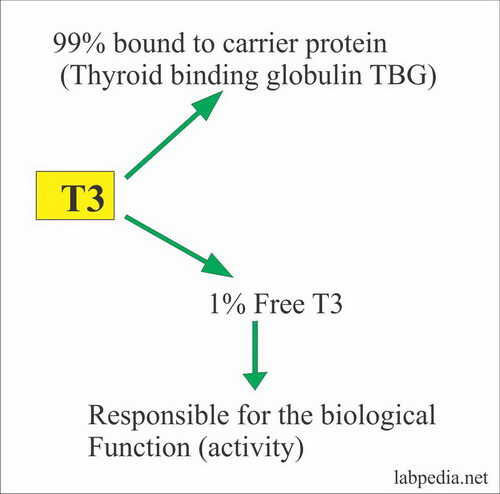 99% bound to carrier protein (Thyroid binding globulin TBG)

T3

1% Free T3

Responsible for the biological Function (activity)

labpedia.net